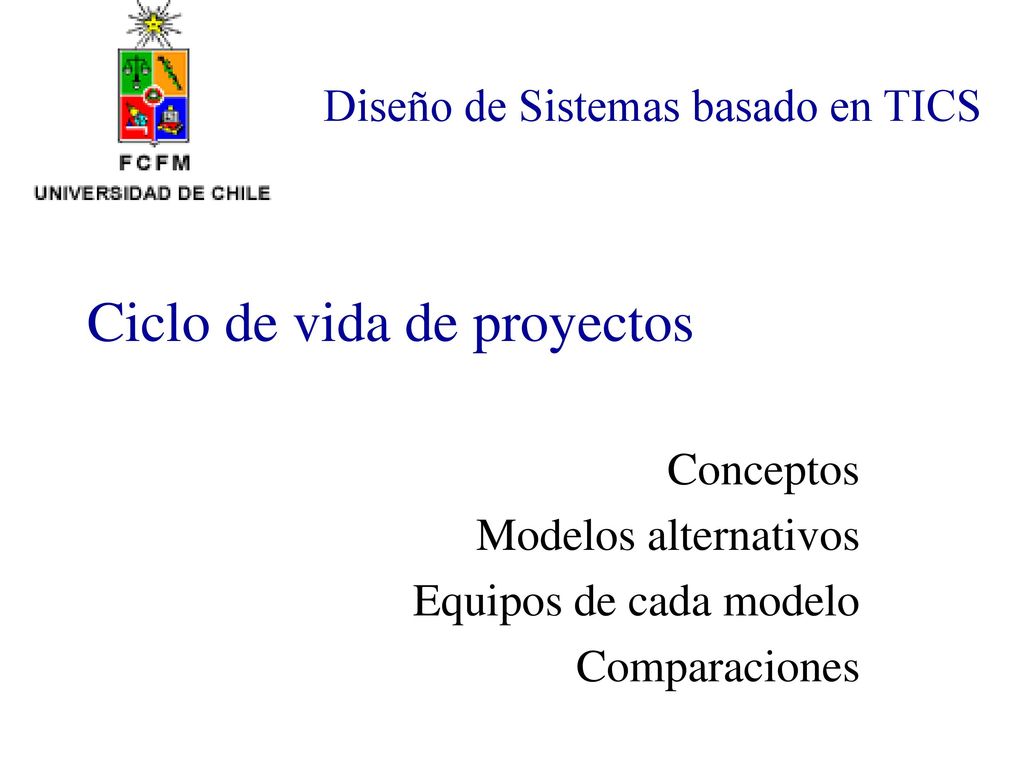 FCFM
UNIVERSIDAD DE CHILE

Diseño de Sistemas basado en TICS

Ciclo de vida de proyectos

Conceptos
Modelos alternativos
Equipos de cada modelo
Comparaciones